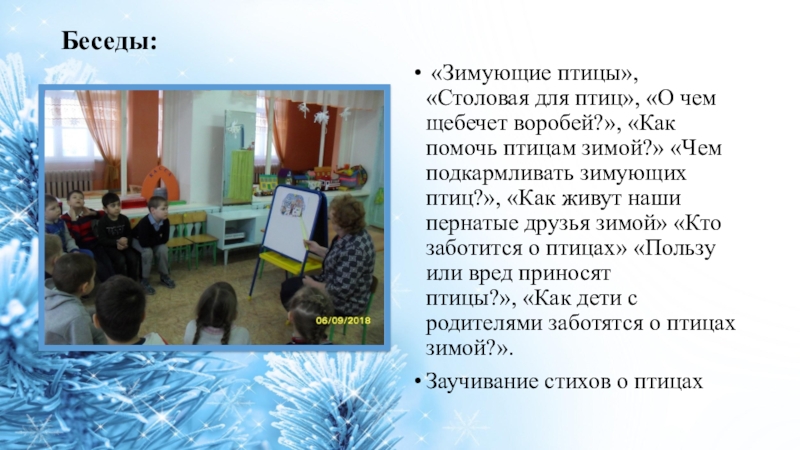 Беседы:

06/09/2018

• «Зимующие птицы», «Столовая для птиц», «О чем щебечет воробей?», «Как помочь птицам зимой?» «Чем подкармливать зимующих птиц?», «Как живут наши пернатые друзья зимой» «Кто заботится о птицах» «Пользу или вред приносят птицы?», «Как дети с родителями заботятся о птицах зимой?».

• Заучивание стихов о птицах